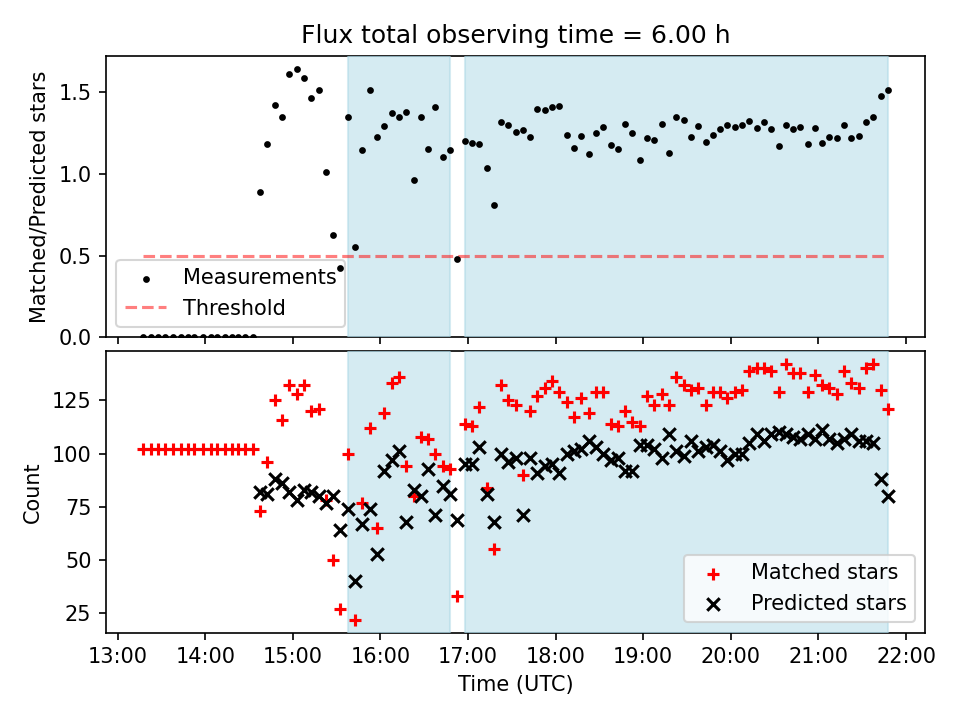 Flux total observing time = 6.00 h

Matched/Predicted stars

1.5
1.0
0.5
0.0

Measurements
Threshold

Count

125
100
75
50
25

Matched stars
Predicted stars

13:00 14:00 15:00 16:00 17:00 18:00 19:00 20:00 21:00 22:00
Time (UTC)